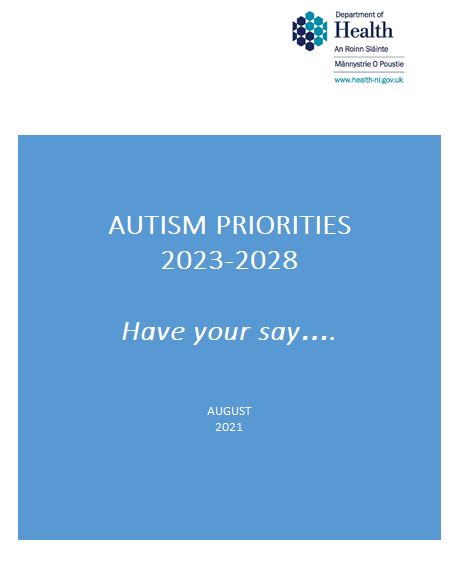 Department of
Health
An Roinn Sláinte
Männystrie O Poustie
www.health-ni.gov.uk

AUTISM PRIORITIES
2023-2028

Have your say….

AUGUST
2021